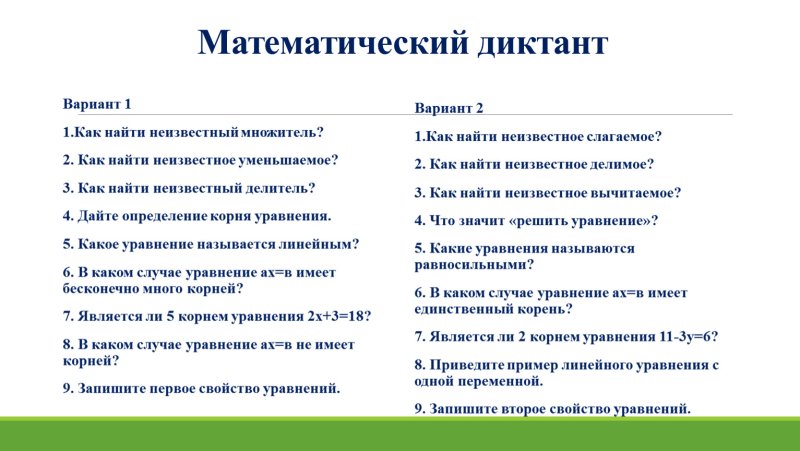 Математический диктант

Вариант 1

1.Как найти неизвестный множитель?

2. Как найти неизвестное уменьшаемое?

3. Как найти неизвестный делитель?

4. Дайте определение корня уравнения.

5. Какое уравнение называется линейным?

6. В каком случае уравнение ах=в имеет бесконечно много корней?

7. Является ли 5 корнем уравнения 2х+3=18?

8. В каком случае уравнение ах=в не имеет корней?

9. Запишите первое свойство уравнений.

Вариант 2

1.Как найти неизвестное слагаемое?

2. Как найти неизвестное делимое?

3. Как найти неизвестное вычитаемое?

4. Что значит «решить уравнение»?

5. Какие уравнения называются равносильными?

6. В каком случае уравнение ах=в имеет единственный корень?

7. Является ли 2 корнем уравнения 11-3у=6?

8. Приведите пример линейного уравнения с одной переменной.

9. Запишите второе свойство уравнений.